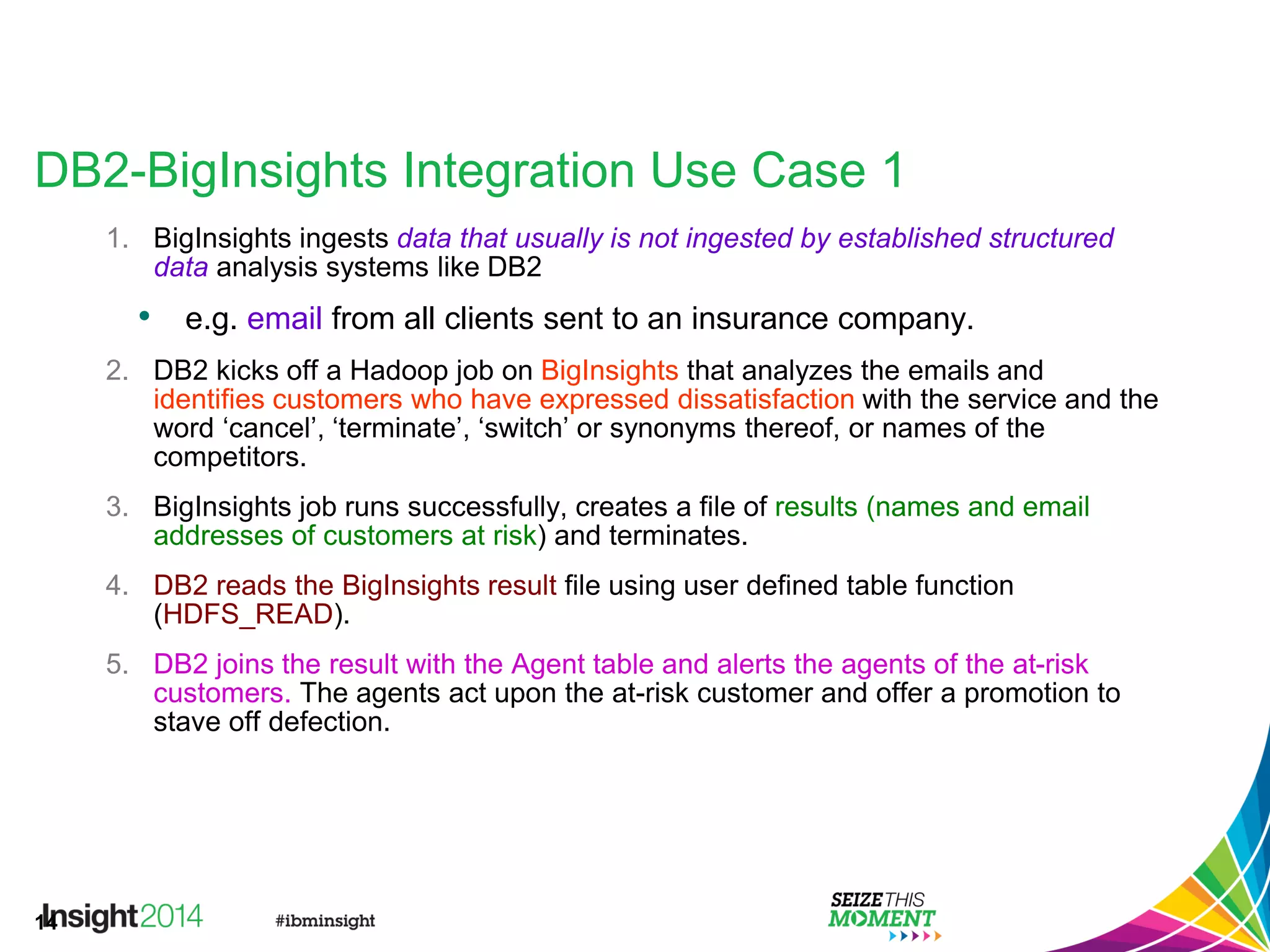 DB2-BigInsights Integration Use Case 1

1. BigInsights ingests data that usually is not ingested by established structured data analysis systems like DB2

• e.g. email from all clients sent to an insurance company.

2. DB2 kicks off a Hadoop job on BigInsights that analyzes the emails and identifies customers who have expressed dissatisfaction with the service and the word ‘cancel’, ‘terminate’, ‘switch’ or synonyms thereof, or names of the competitors.

3. BigInsights job runs successfully, creates a file of results (names and email addresses of customers at risk) and terminates.

4. DB2 reads the BigInsights result file using user defined table function (HDFS_READ).

5. DB2 joins the result with the Agent table and alerts the agents of the at-risk customers. The agents act upon the at-risk customer and offer a promotion to stave off defection.

14 Insight2014 #ibminsight

SEIZE THIS MOMENT